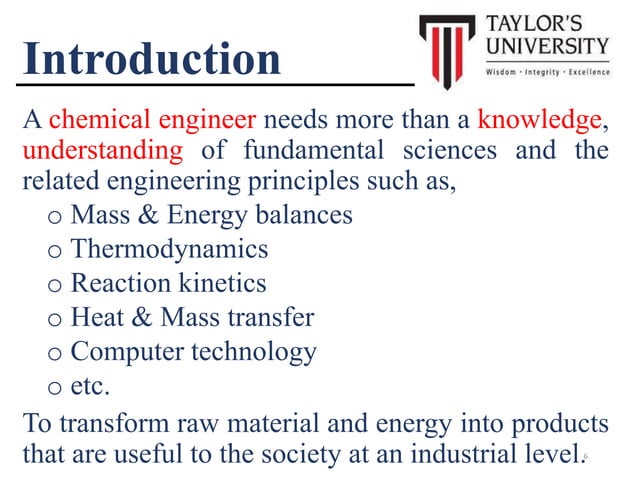 Introduction

TAYLOR'S UNIVERSITY
Wisdom · Integrity · Excellence

A chemical engineer needs more than a knowledge, understanding of fundamental sciences and the related engineering principles such as,
o Mass & Energy balances
o Thermodynamics
o Reaction kinetics
o Heat & Mass transfer
o Computer technology
o etc.

To transform raw material and energy into products that are useful to the society at an industrial level.